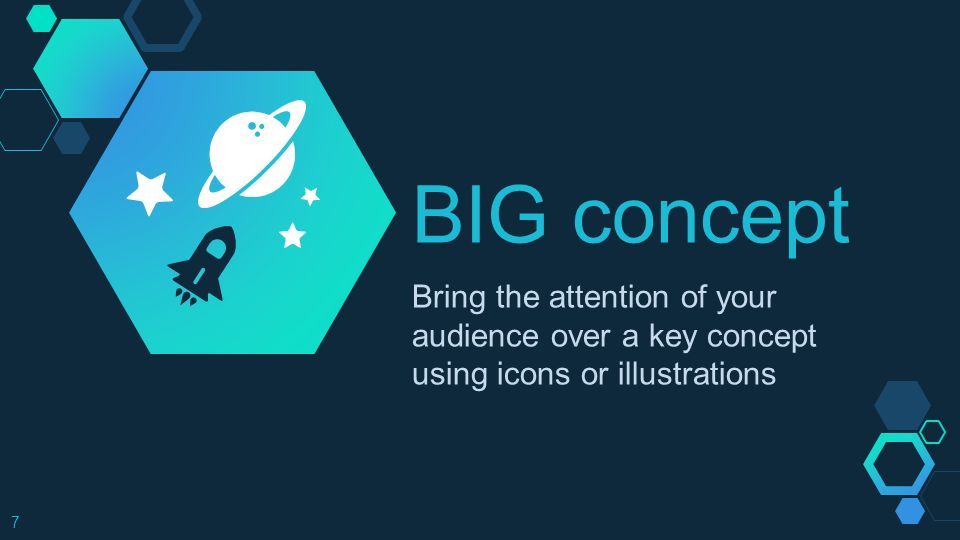 BIG concept

Bring the attention of your audience over a key concept using icons or illustrations

7